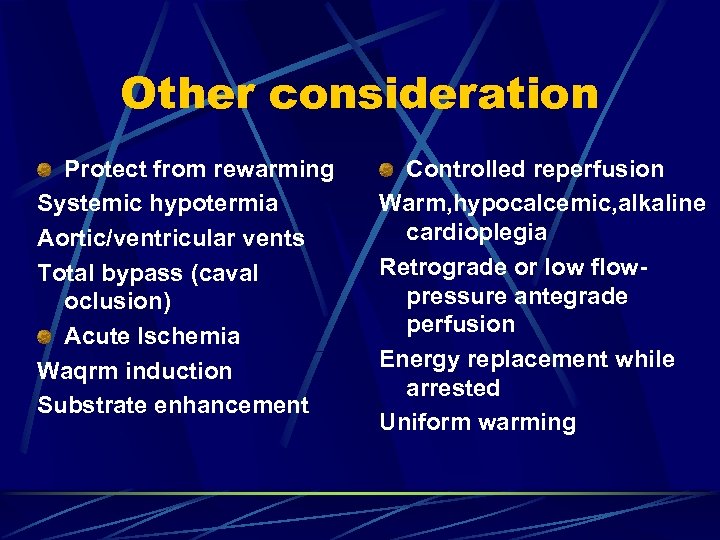 Other consideration

Protect from rewarming
Systemic hypotermia
Aortic/ventricular vents
Total bypass (caval oclusion)
Acute Ischemia
Waqrm induction
Substrate enhancement

Controlled reperfusion
Warm,hypocalcemic,alkaline cardioplegia
Retrograde or low flow-pressure antegrade perfusion
Energy replacement while arrested
Uniform warming